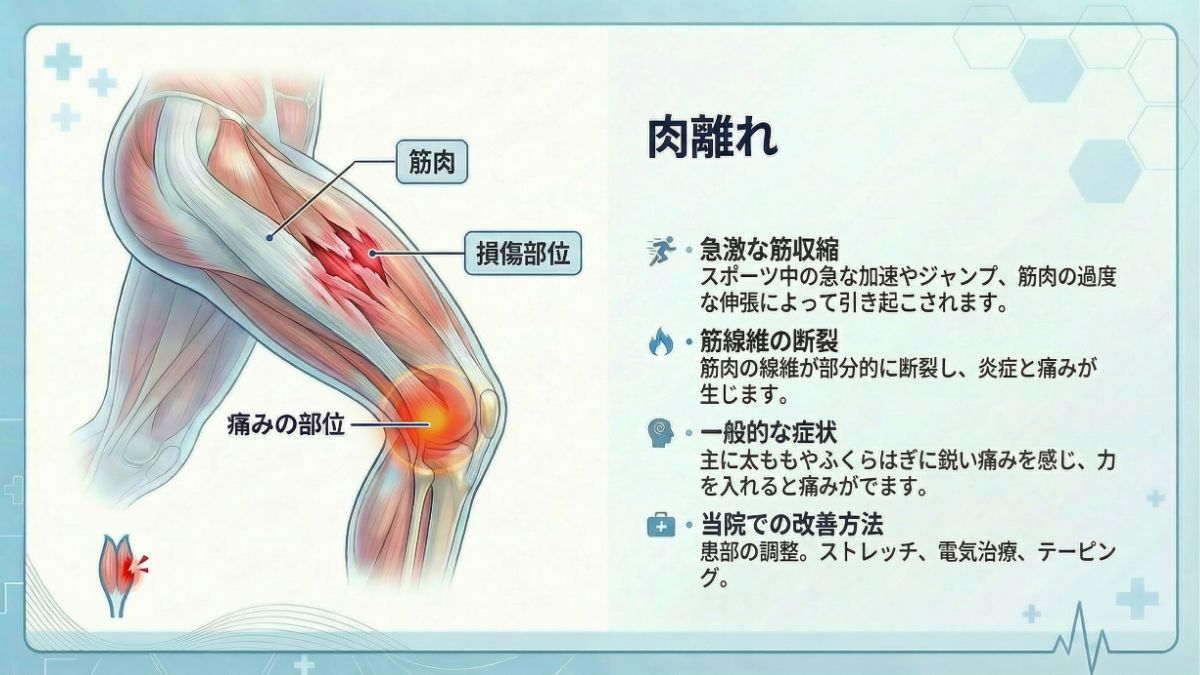 筋肉

損傷部位

痛みの部位

肉離れ

• 急激な筋収縮
スポーツ中の急な加速やジャンプ、筋肉の過度な伸張によって引き起こされます。

• 筋線維の断裂
筋肉の線維が部分的に断裂し、炎症と痛みが生じます。

• 一般的な症状
主に太ももやふくらはぎに鋭い痛みを感じ、力を入れると痛みがでます。

• 当院での改善方法
患部の調整。ストレッチ、電気治療、テーピング。